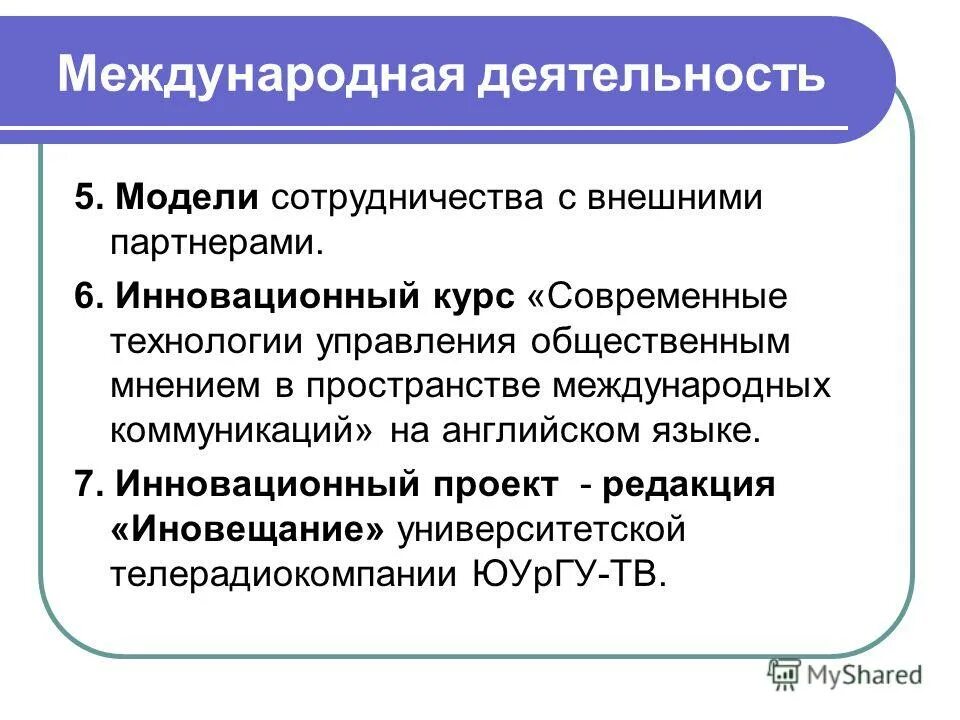 Международная деятельность

5. Модели сотрудничества с внешними партнерами.

6. Инновационный курс «Современные технологии управления общественным мнением в пространстве международных коммуникаций» на английском языке.

7. Инновационный проект - редакция «Иновещание» университетской телерадиокомпании ЮУрГУ-ТВ.

MyShared